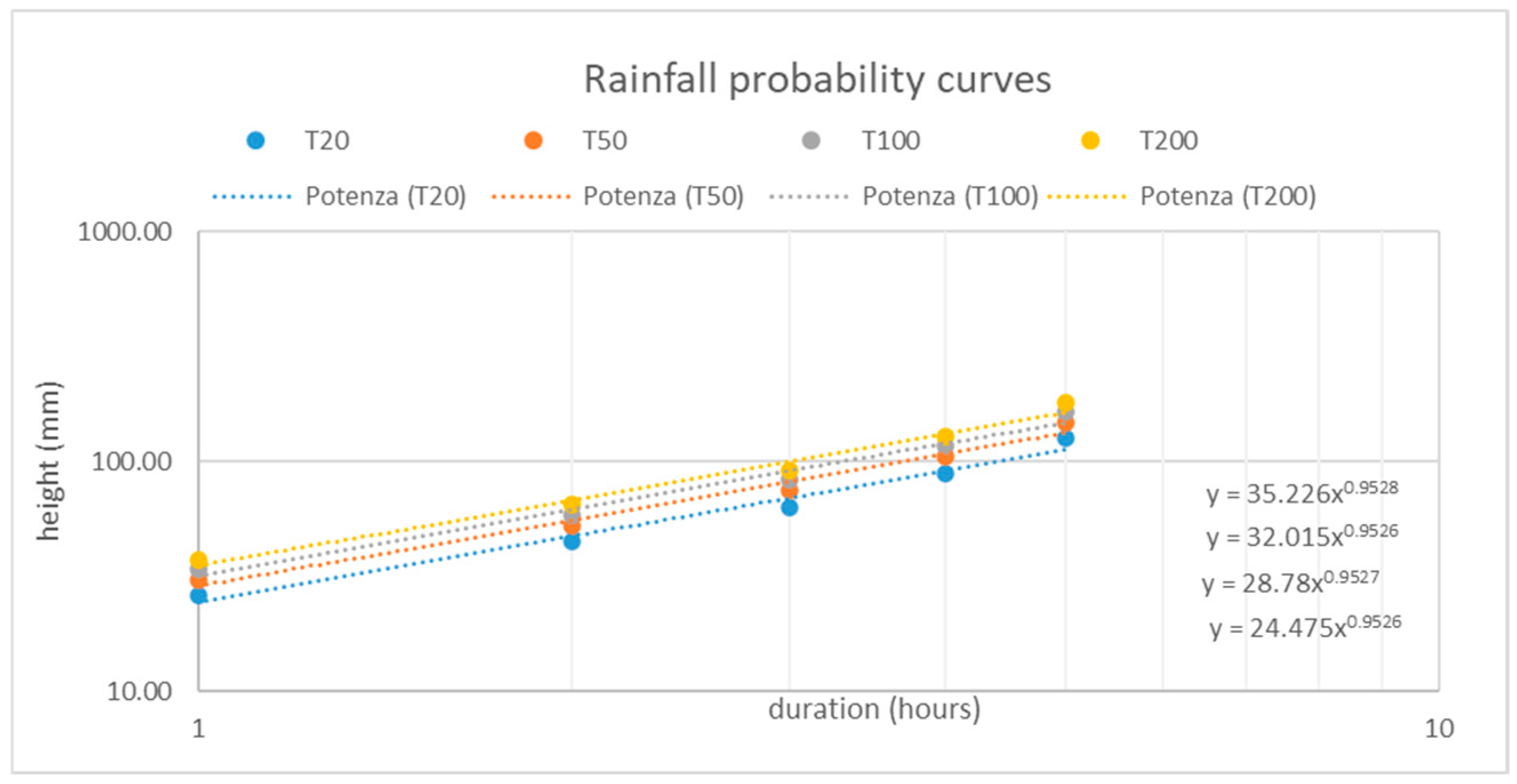 Rainfall probability curves

T20 T50 T100 T200

Potenza (T20) Potenza (T50) Potenza (T100) Potenza (T200)

1000.00

100.00

10.00

height (mm)

$y = 35.226x^{0.9528}$

$y = 32.015x^{0.9526}$

$y = 28.78x^{0.9527}$

$y = 24.475x^{0.9526}$

duration (hours)

1

10